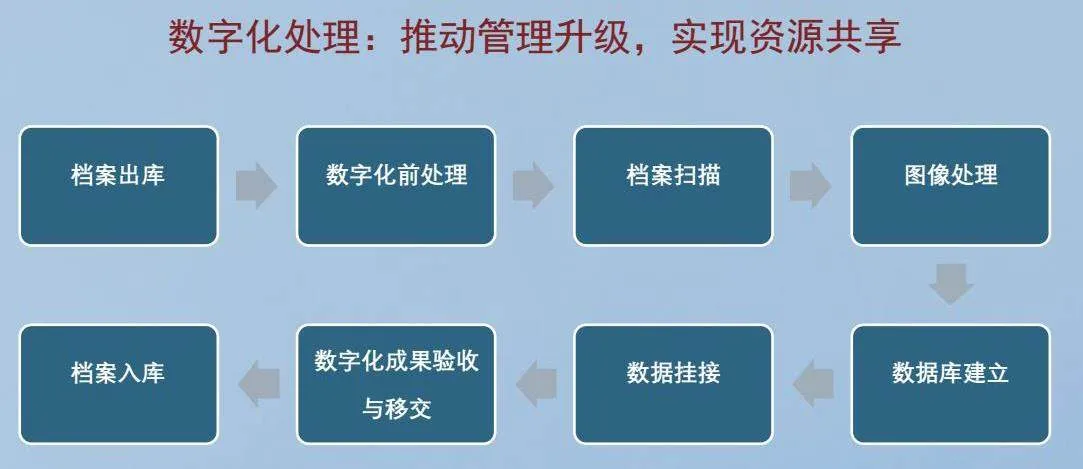 数字化处理：推动管理升级，实现资源共享

档案出库

数字化前处理

档案扫描

图像处理

数据库建立

数据挂接

数字化成果验收与移交

档案入库